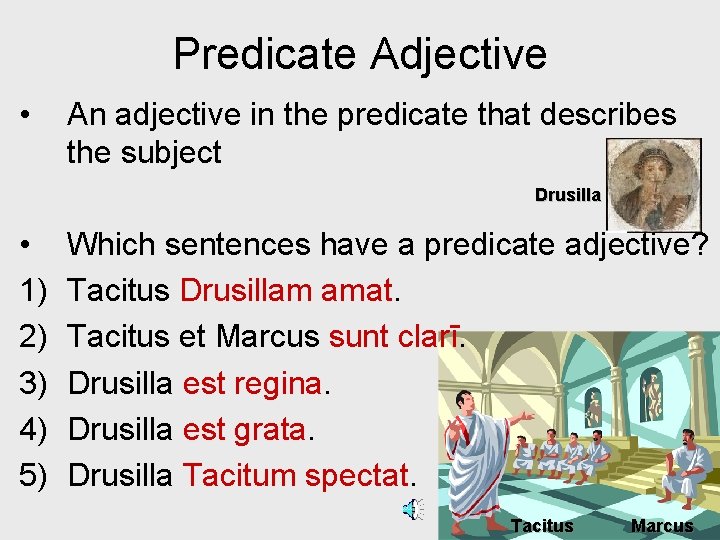 Predicate Adjective

• An adjective in the predicate that describes the subject

Drusilla

• Which sentences have a predicate adjective?

1) Tacitus Drusillam amat.

2) Tacitus et Marcus sunt clarī.

3) Drusilla est regina.

4) Drusilla est grata.

5) Drusilla Tacitum spectat.

Tacitus

Marcus